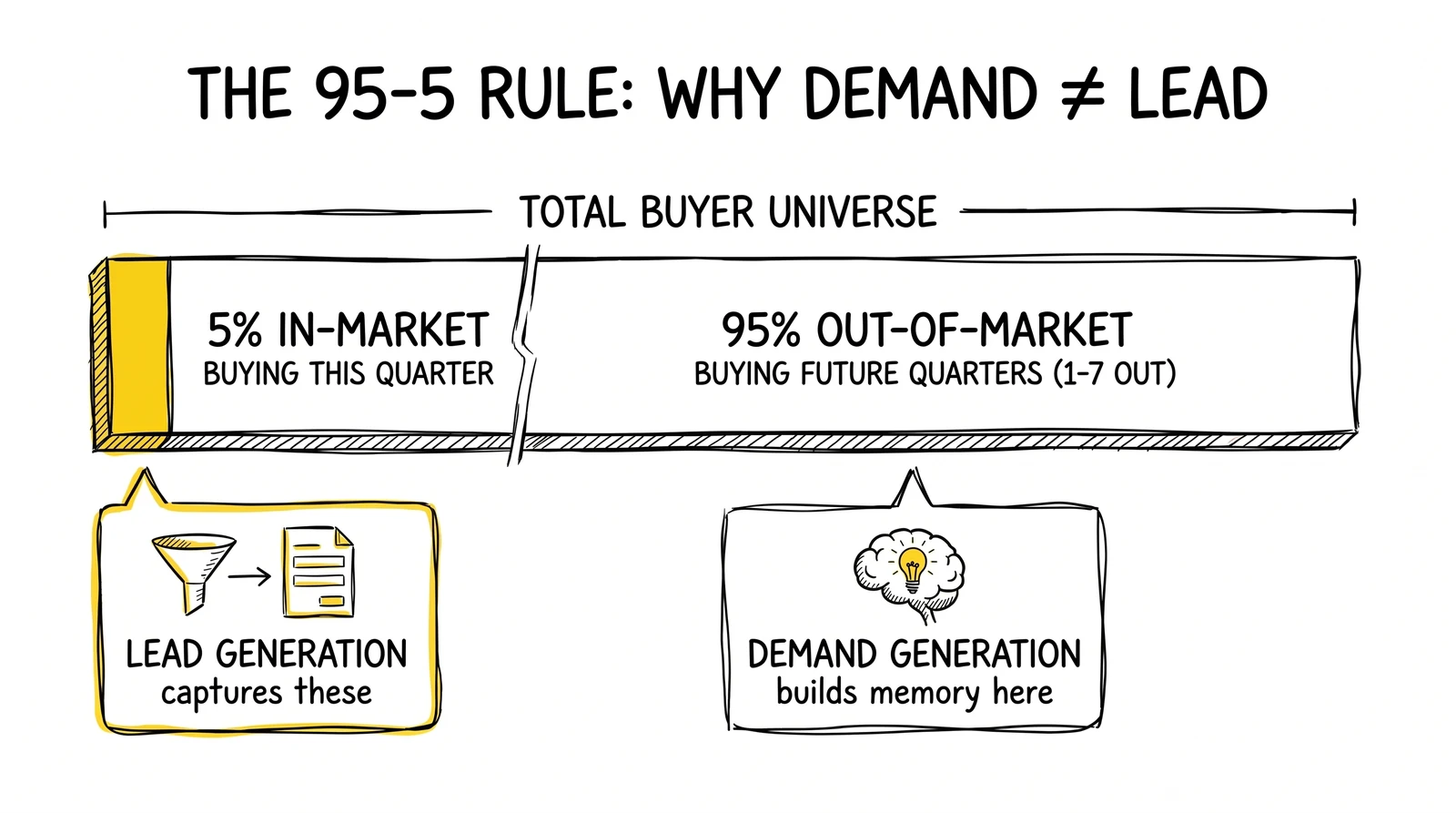 THE 95-5 RULE: WHY DEMAND $\neq$ LEAD

TOTAL BUYER UNIVERSE

5% IN-MARKET
BUYING THIS QUARTER

95% OUT-OF-MARKET
BUYING FUTURE QUARTERS (1-7 OUT)

LEAD GENERATION
captures these

DEMAND GENERATION
builds memory here